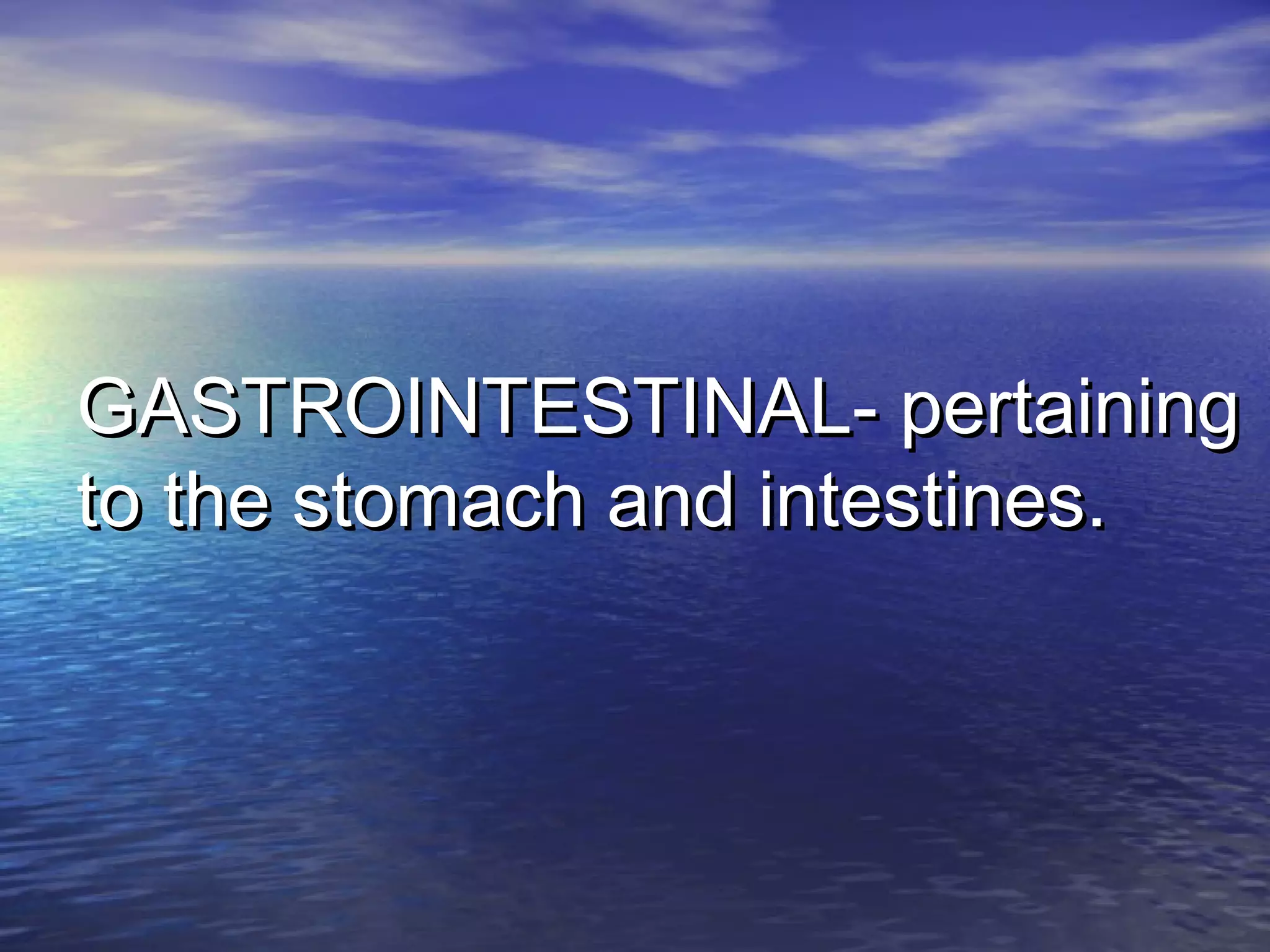 GASTROINTESTINAL- pertaining to the stomach and intestines.